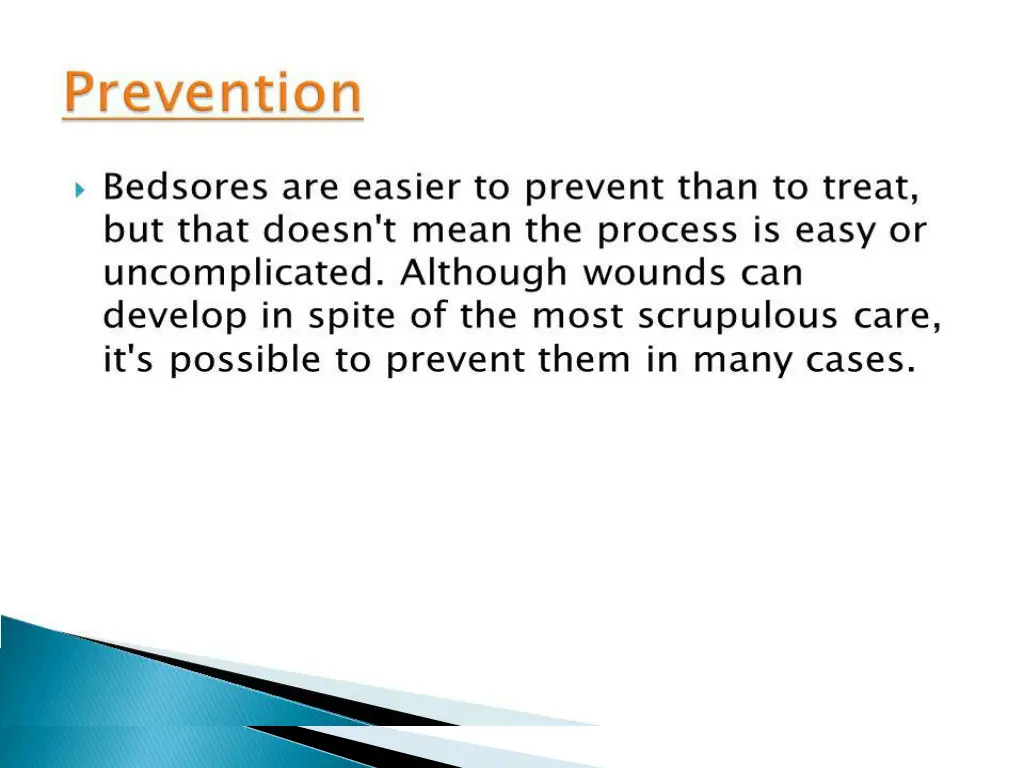 Prevention

Bedsores are easier to prevent than to treat, but that doesn't mean the process is easy or uncomplicated. Although wounds can develop in spite of the most scrupulous care, it's possible to prevent them in many cases.